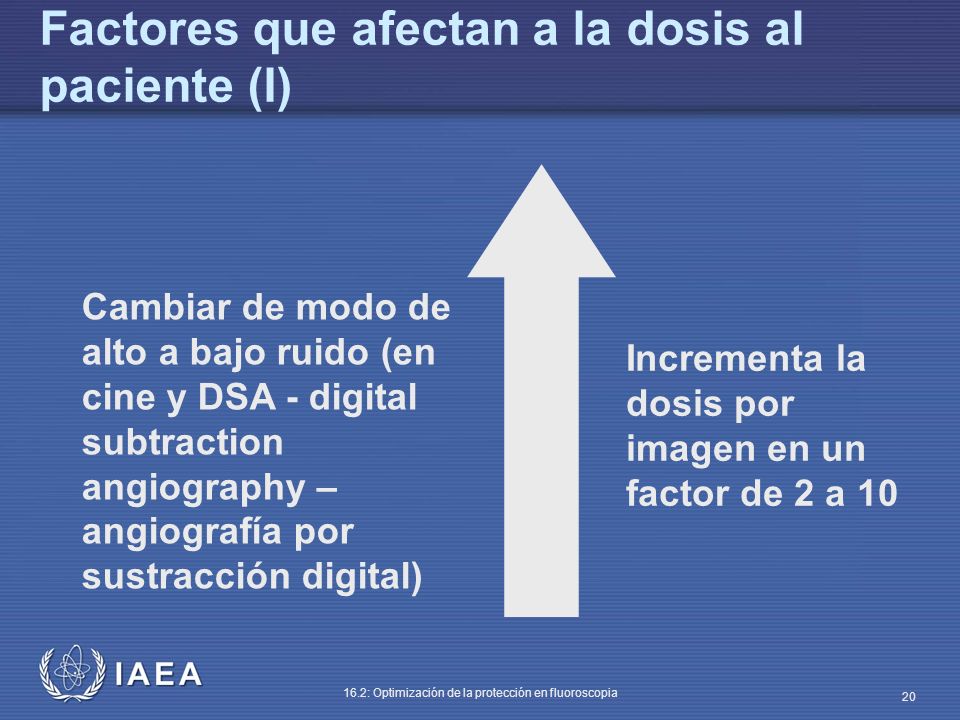 Factores que afectan a la dosis al paciente (I)

Cambiar de modo de alto a bajo ruido (en cine y DSA - digital subtraction angiography – angiografía por sustracción digital)

Incrementa la dosis por imagen en un factor de 2 a 10

IAEA

16.2: Optimización de la protección en fluoroscopia

20